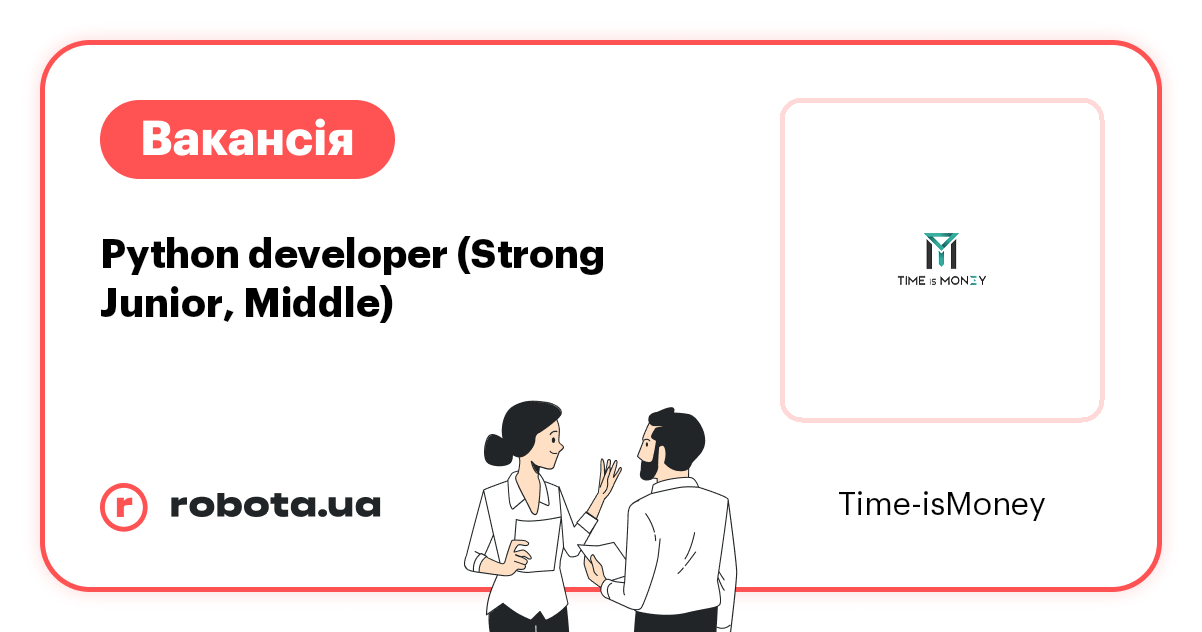 Вакансія

Python developer (Strong Junior, Middle)

TIME is MONEY

robota.ua

Time-isMoney